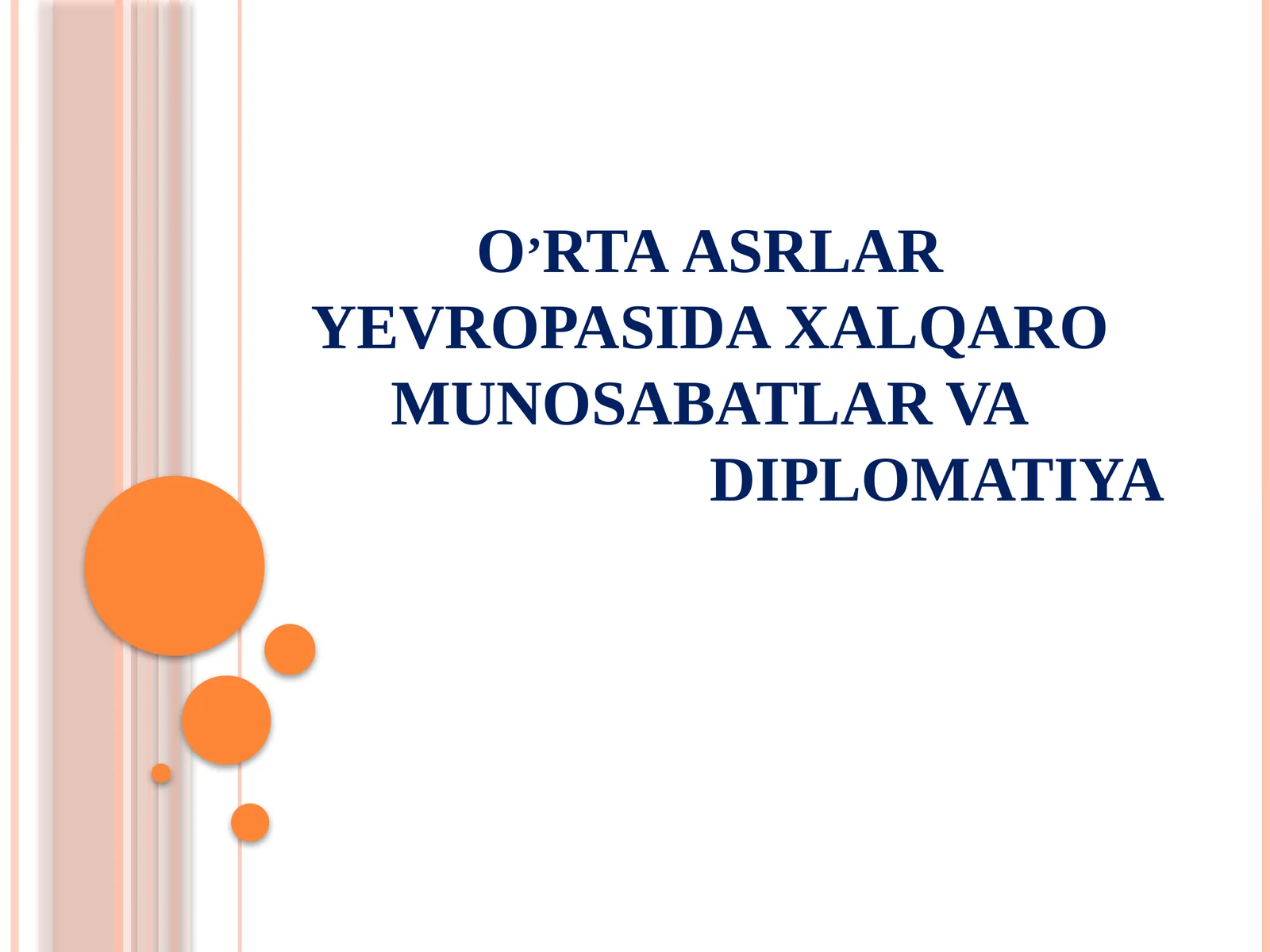 O’RTA ASRLAR YEVROPASIDA XALQARO MUNOSABATLAR VA DIPLOMATIYA